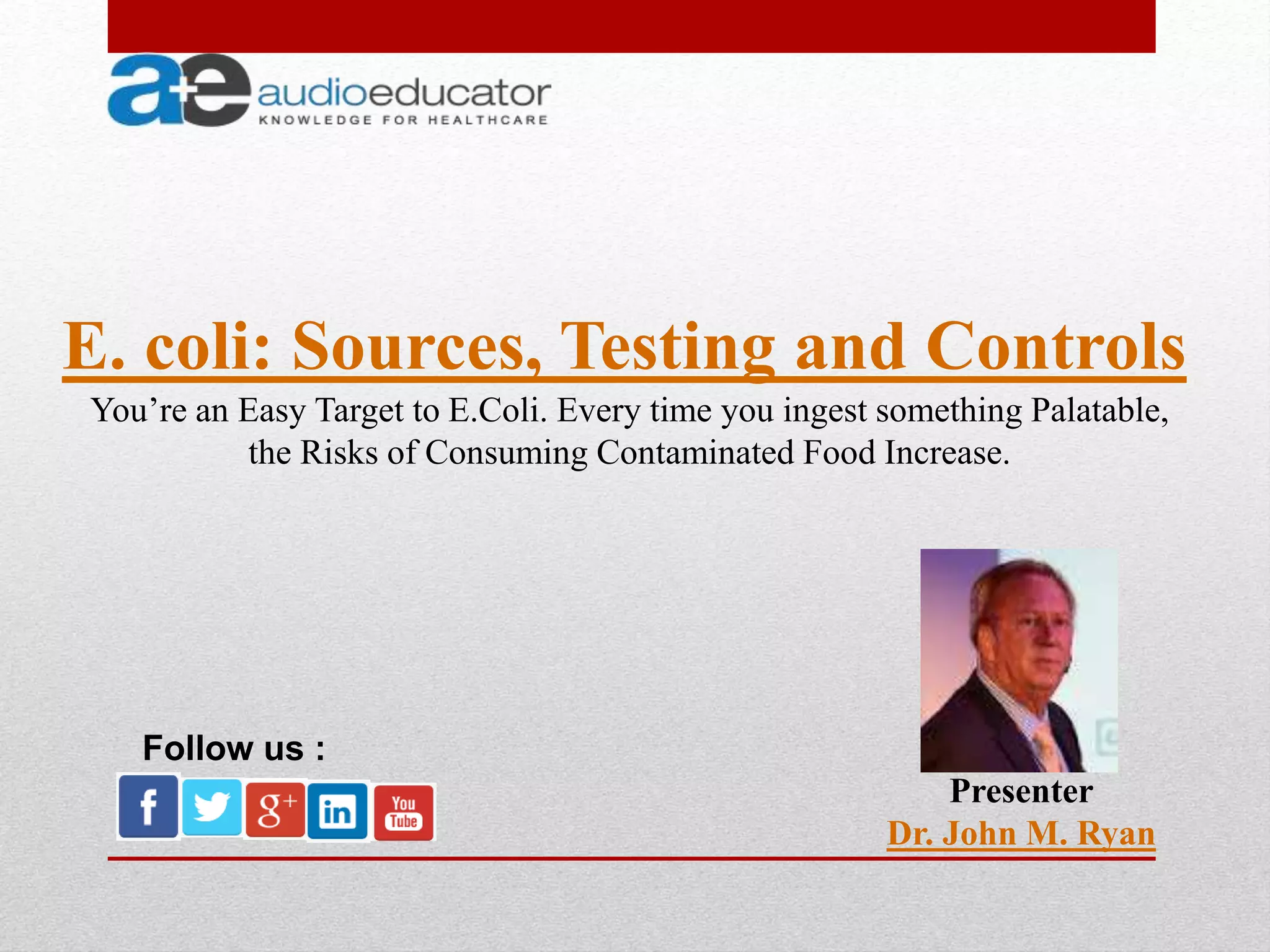 a+e audioeducator
KNOWLEDGE FOR HEALTHCARE

E. coli: Sources, Testing and Controls

You’re an Easy Target to E.Coli. Every time you ingest something Palatable, the Risks of Consuming Contaminated Food Increase.

Follow us :

f g+ in You Tube

Presenter
Dr. John M. Ryan